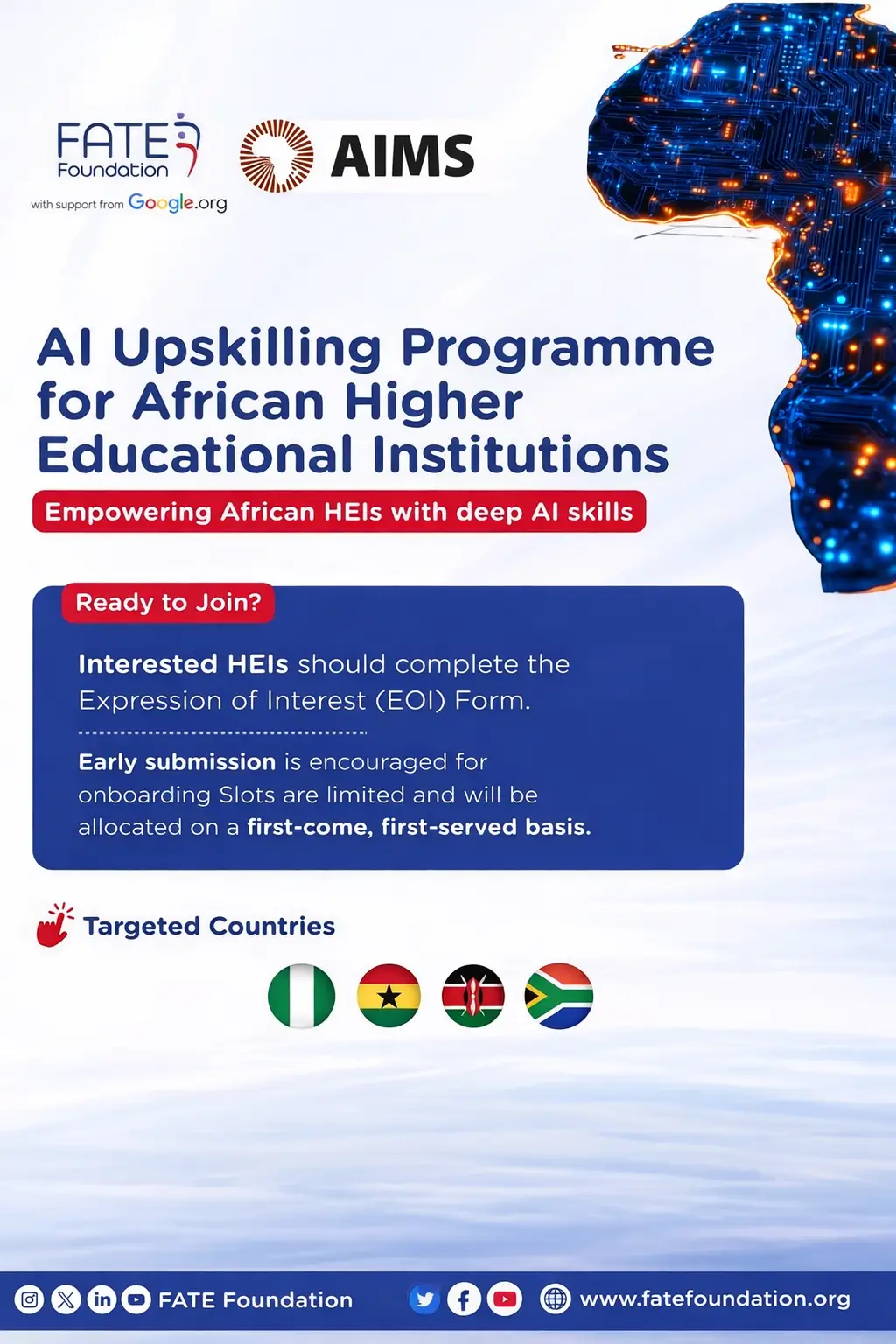 FATE Foundation

with support from Google.org

AIMS

AI Upskilling Programme for African Higher Educational Institutions

Empowering African HEIs with deep AI skills

Ready to Join?

Interested HEIs should complete the Expression of Interest (EOI) Form.

Early submission is encouraged for onboarding Slots are limited and will be allocated on a first-come, first-served basis.

Targeted Countries

FATE Foundation

www.fatefoundation.org